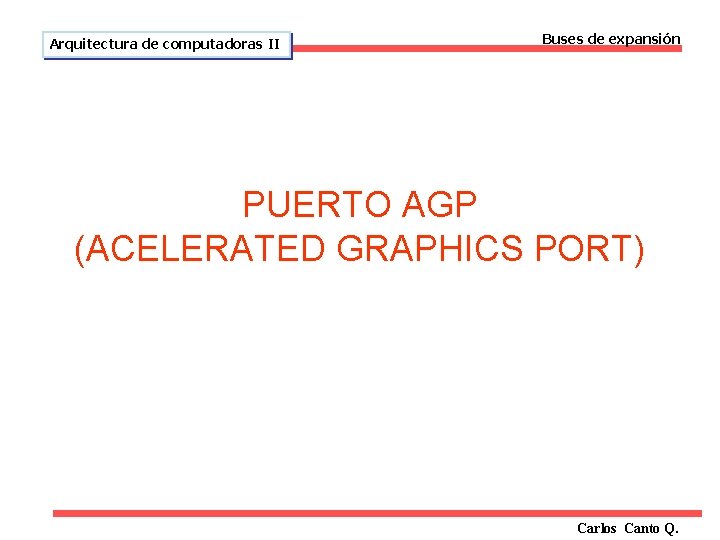 Arquitectura de computadoras II

Buses de expansión

PUERTO AGP
(ACELERATED GRAPHICS PORT)

Carlos Canto Q.